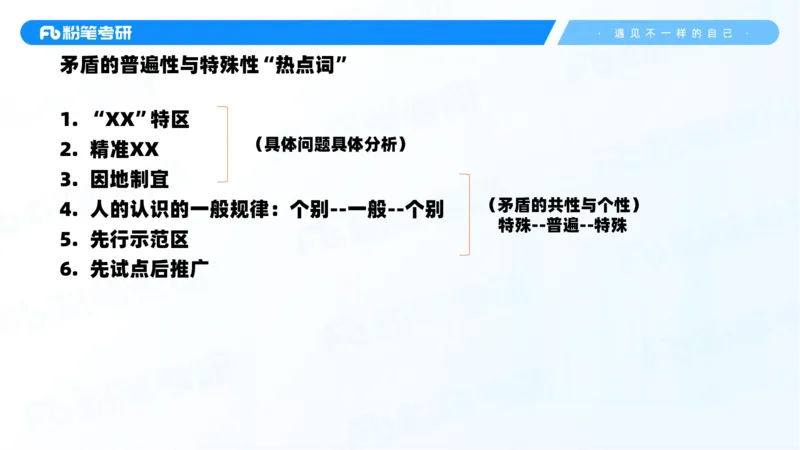 Fb 粉笔考研

· 遇见不一样的自己 ·

矛盾的普遍性与特殊性“热点词”

1. “XX”特区
2. 精准XX
3. 因地制宜
4. 人的认识的一般规律：个别--一般--个别
5. 先行示范区
6. 先试点后推广

（具体问题具体分析）

（矛盾的共性与个性）
特殊--普遍--特殊